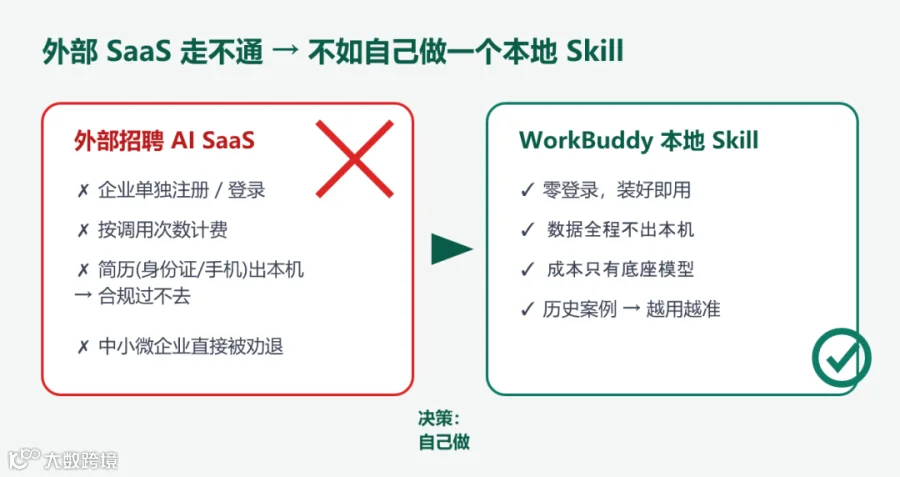 外部 SaaS 走不通 → 不如自己做一个本地 Skill

外部招聘 AI SaaS

✗ 企业单独注册 / 登录

✗ 按调用次数计费

✗ 简历(身份证/手机)出本机 → 合规过不去

✗ 中小微企业直接被劝退

WorkBuddy 本地 Skill

✓ 零登录，装好即用

✓ 数据全程不出本机

✓ 成本只有底座模型

✓ 历史案例 → 越用越准

决策：
自己做

大数跨境